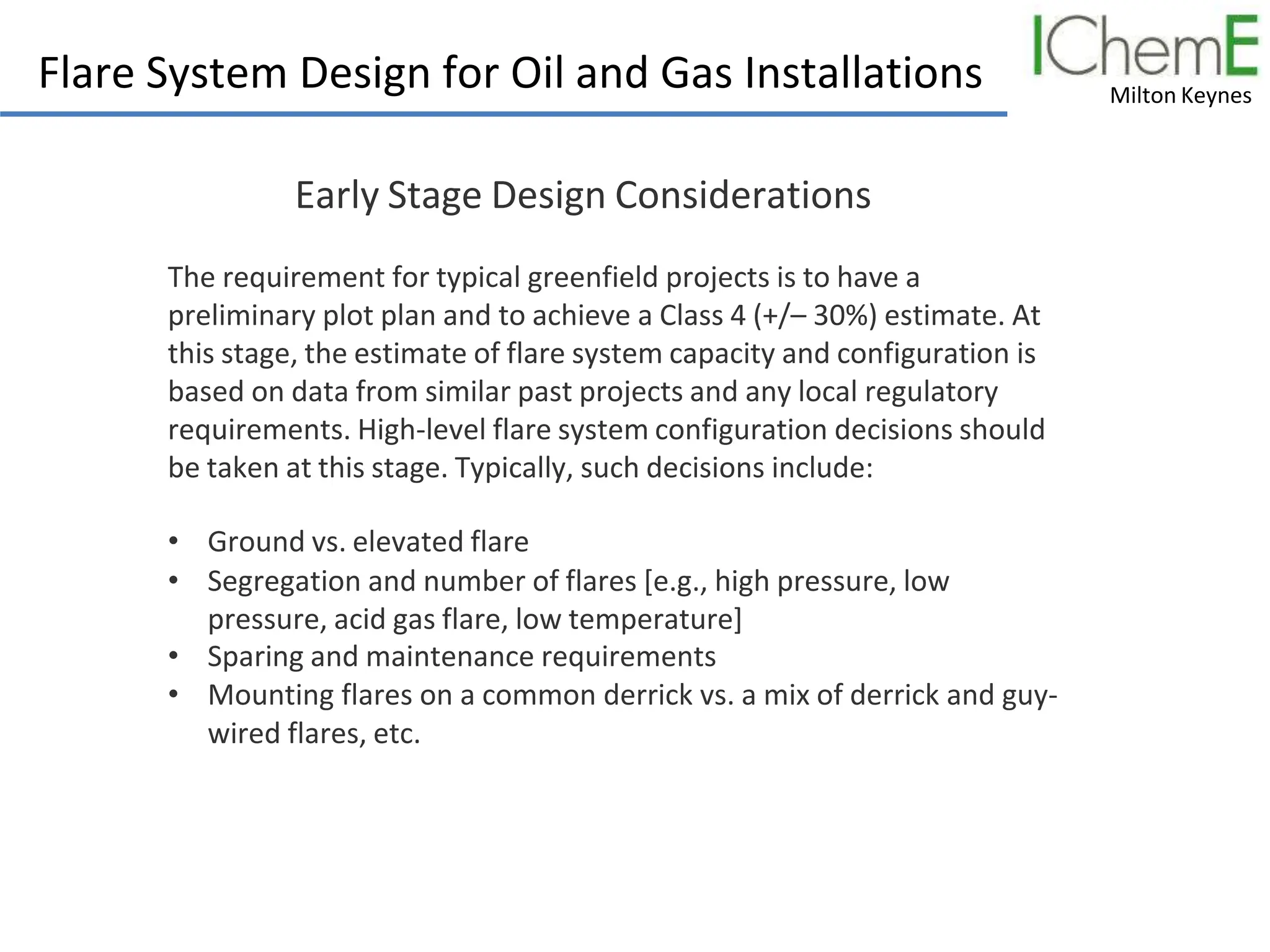 Flare System Design for Oil and Gas Installations

IChemE
Milton Keynes

Early Stage Design Considerations

The requirement for typical greenfield projects is to have a preliminary plot plan and to achieve a Class 4 (+/– 30%) estimate. At this stage, the estimate of flare system capacity and configuration is based on data from similar past projects and any local regulatory requirements. High-level flare system configuration decisions should be taken at this stage. Typically, such decisions include:

• Ground vs. elevated flare
• Segregation and number of flares [e.g., high pressure, low pressure, acid gas flare, low temperature]
• Sparing and maintenance requirements
• Mounting flares on a common derrick vs. a mix of derrick and guy-wired flares, etc.